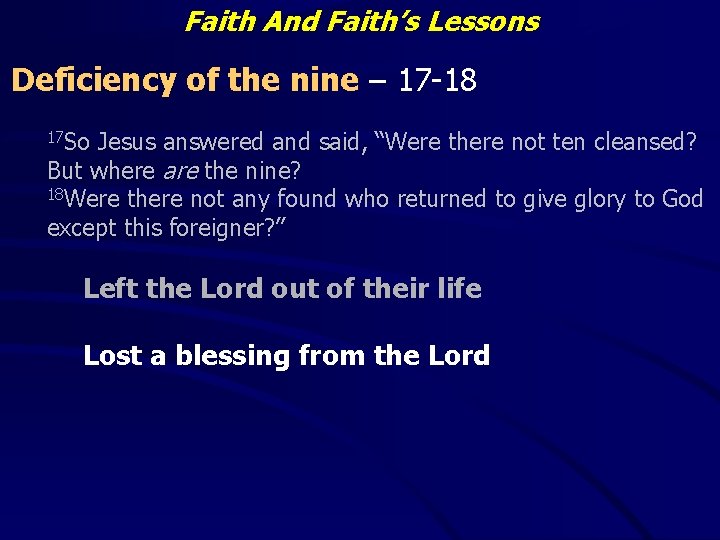 Faith And Faith's Lessons

Deficiency of the nine – 17-18

$^{17}$So Jesus answered and said, "Were there not ten cleansed? But where are the nine?
$^{18}$Were there not any found who returned to give glory to God except this foreigner?"

Left the Lord out of their life

Lost a blessing from the Lord